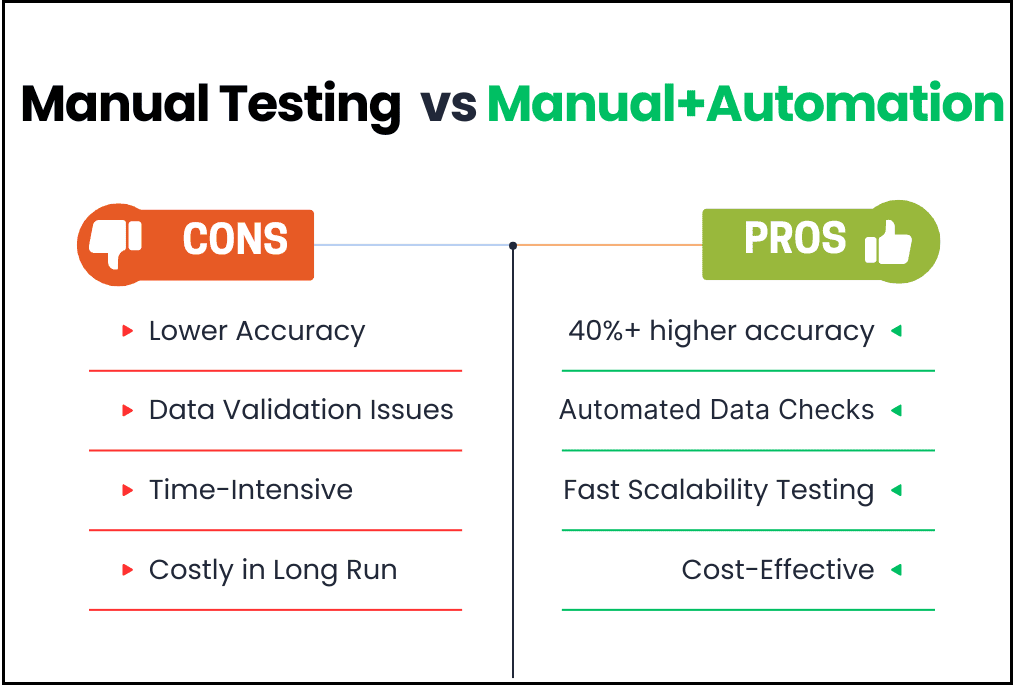 Manual Testing vs Manual+Automation

CONS

Lower Accuracy

Data Validation Issues

Time-Intensive

Costly in Long Run

PROS

40%+ higher accuracy

Automated Data Checks

Fast Scalability Testing

Cost-Effective